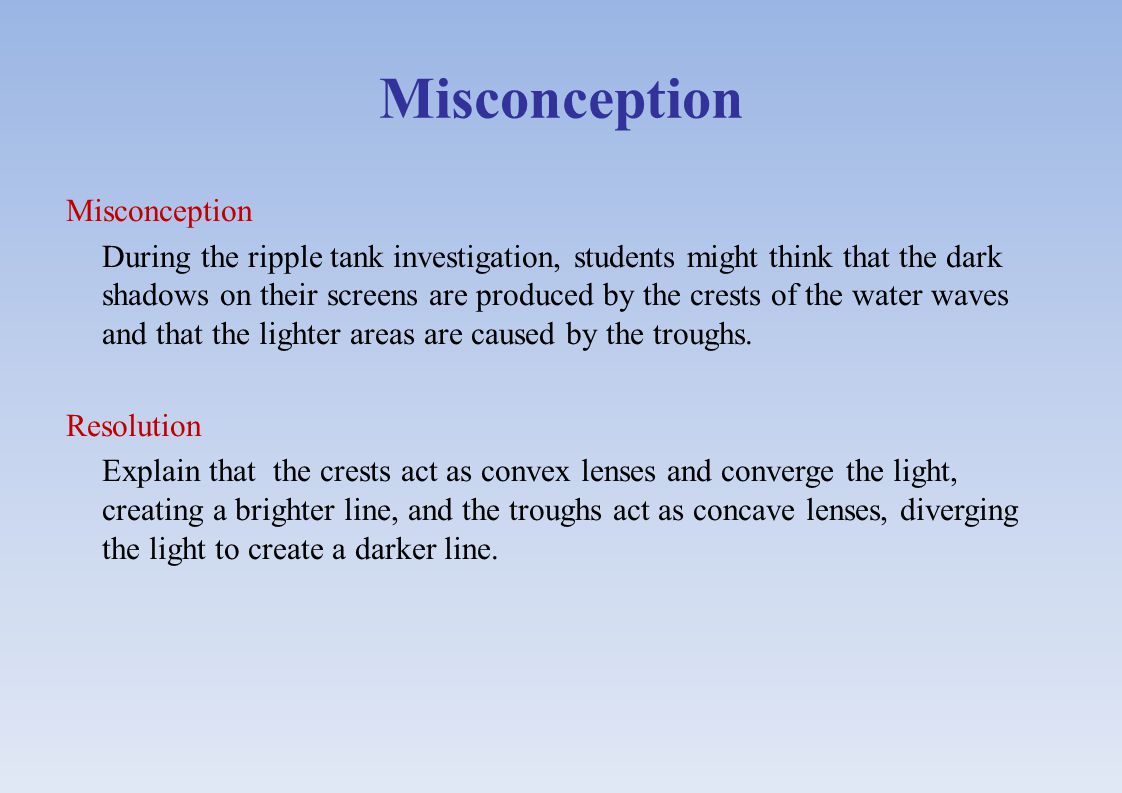 Misconception

Misconception

During the ripple tank investigation, students might think that the dark shadows on their screens are produced by the crests of the water waves and that the lighter areas are caused by the troughs.

Resolution

Explain that  the crests act as convex lenses and converge the light, creating a brighter line, and the troughs act as concave lenses, diverging the light to create a darker line.